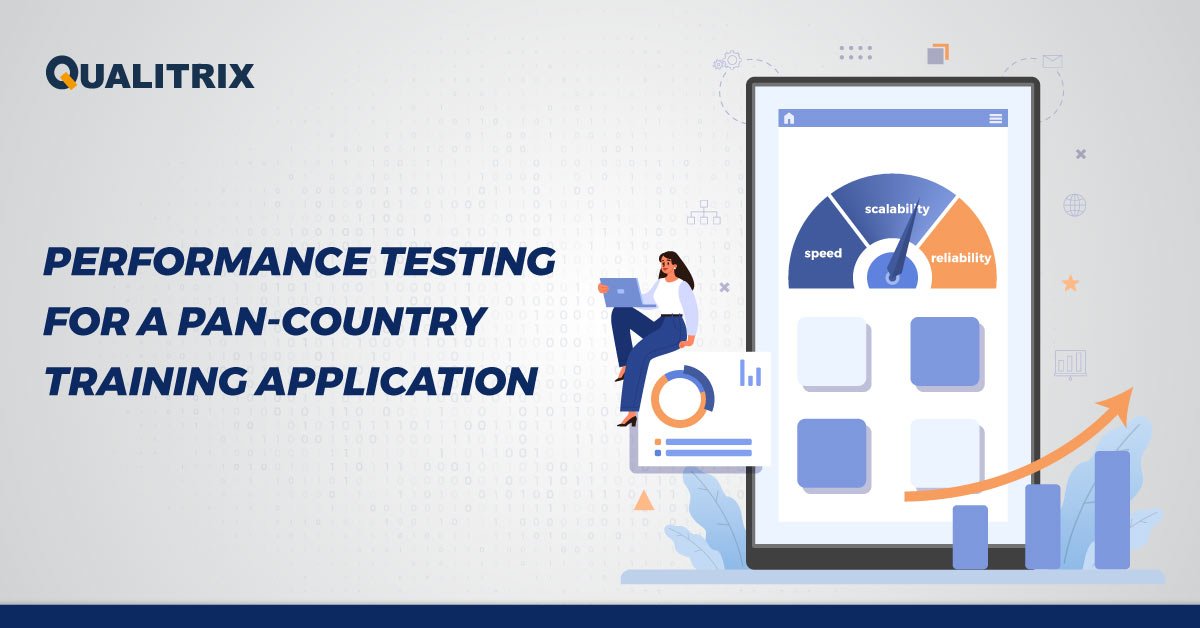 QUALITRIX

PERFORMANCE TESTING FOR A PAN-COUNTRY TRAINING APPLICATION

speed
scalability
reliability